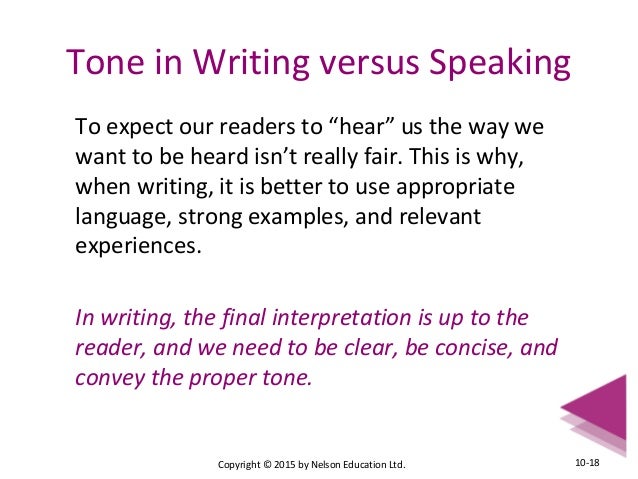 Tone in Writing versus Speaking

To expect our readers to “hear” us the way we want to be heard isn’t really fair. This is why, when writing, it is better to use appropriate language, strong examples, and relevant experiences.

In writing, the final interpretation is up to the reader, and we need to be clear, be concise, and convey the proper tone.

Copyright © 2015 by Nelson Education Ltd.

10-18